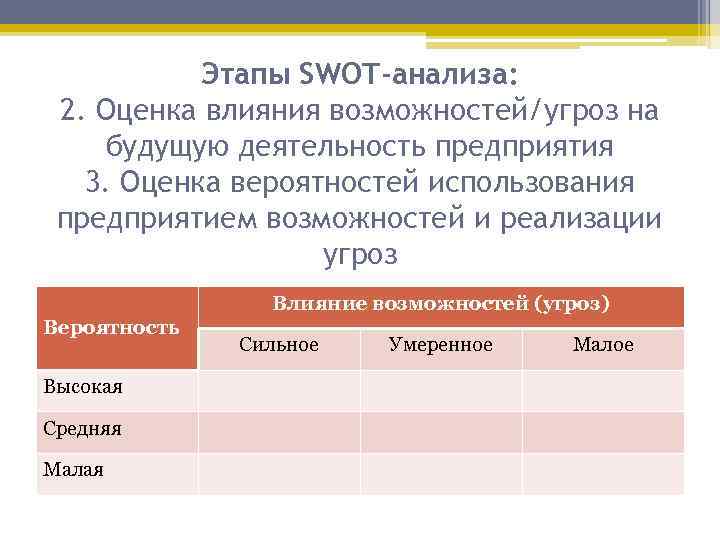 Этапы SWOT-анализа:
2. Оценка влияния возможностей/угроз на будущую деятельность предприятия
3. Оценка вероятностей использования предприятием возможностей и реализации угроз

| Вероятность | Влияние возможностей (угроз) | | |
|---|---|---|---|
| | Сильное | Умеренное | Малое |
| Высокая | | | |
| Средняя | | | |
| Малая | | | |